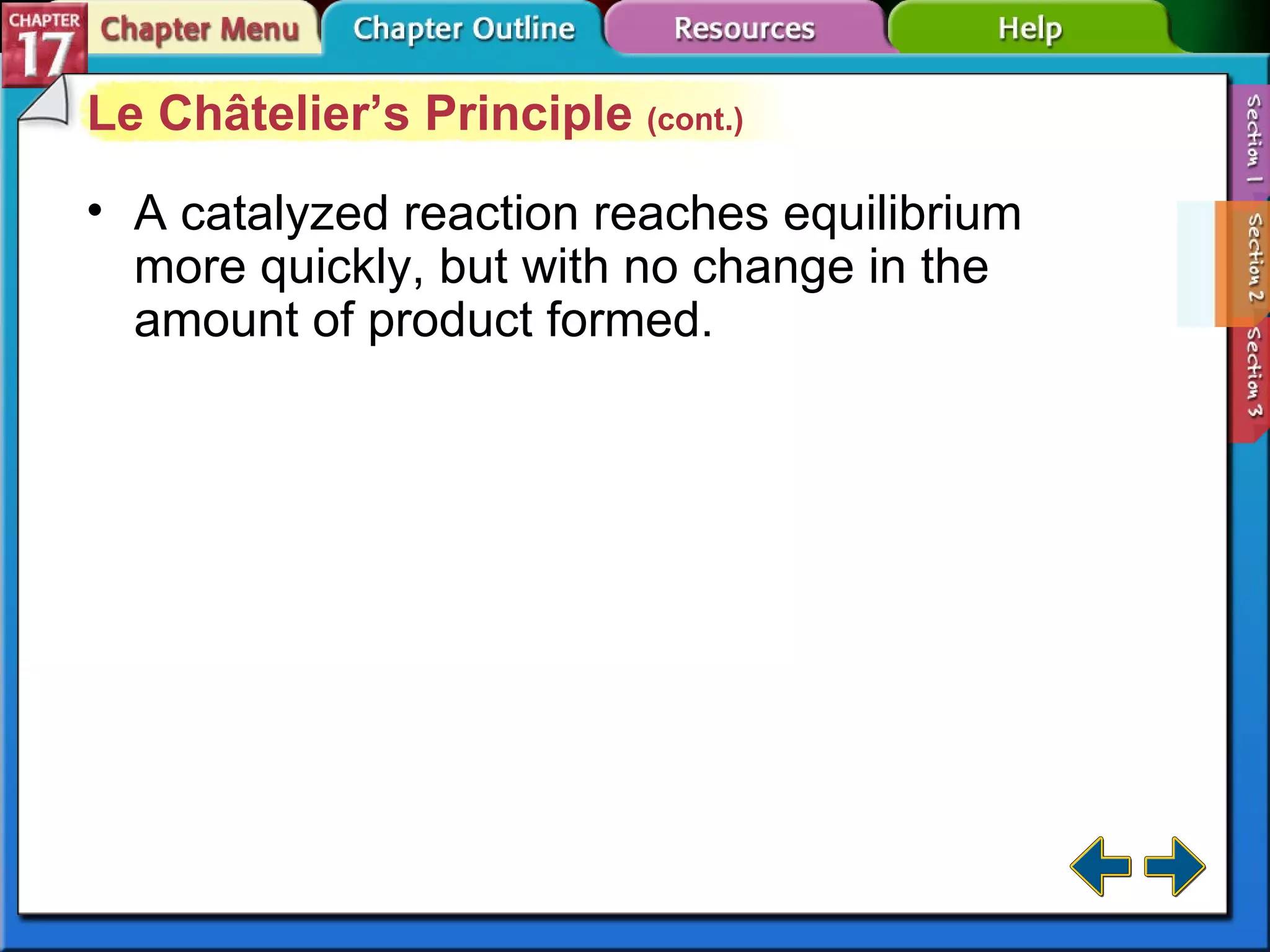 CHAPTER 17

Chapter Menu

Chapter Outline

Resources

Help

Le Châtelier's Principle (cont.)

• A catalyzed reaction reaches equilibrium more quickly, but with no change in the amount of product formed.

Section 1

Section 2

Section 3